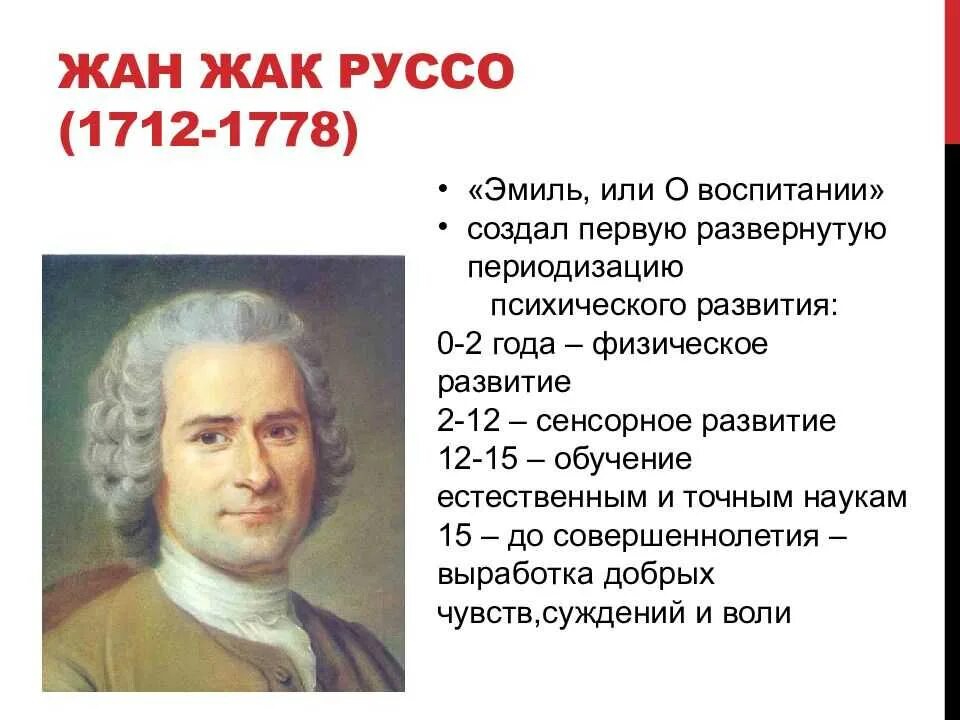 ЖАН ЖАК РУССО (1712-1778)

• «Эмиль, или О воспитании»
• создал первую развернутую периодизацию психического развития:
0-2 года – физическое развитие
2-12 – сенсорное развитие
12-15 – обучение естественным и точным наукам
15 – до совершеннолетия – выработка добрых чувств,суждений и воли